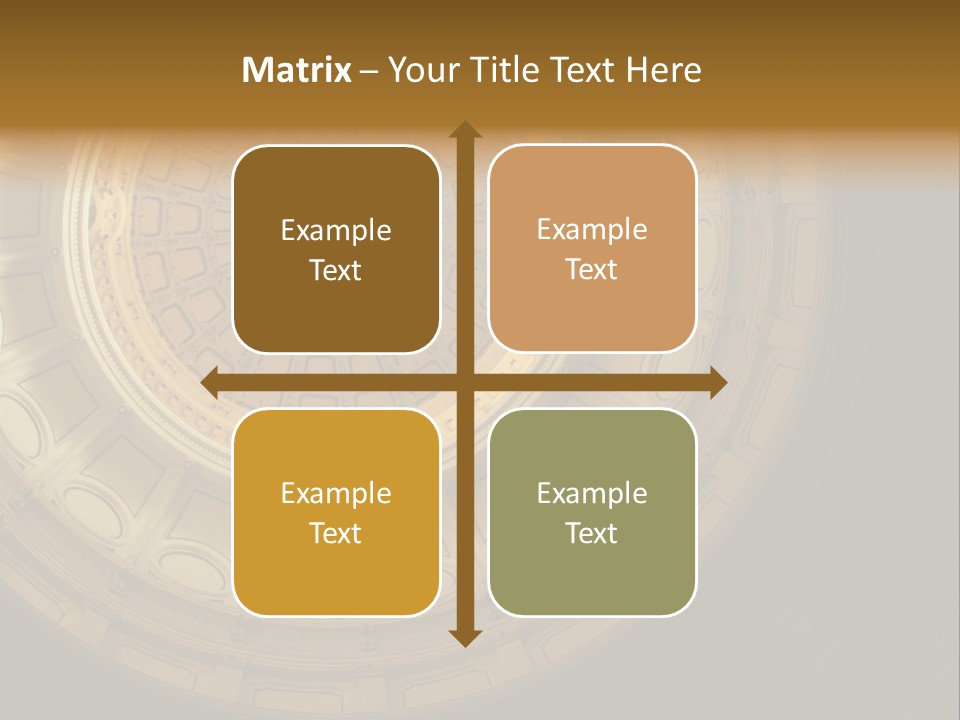 Matrix – Your Title Text Here

Example Text

Example Text

Example Text

Example Text